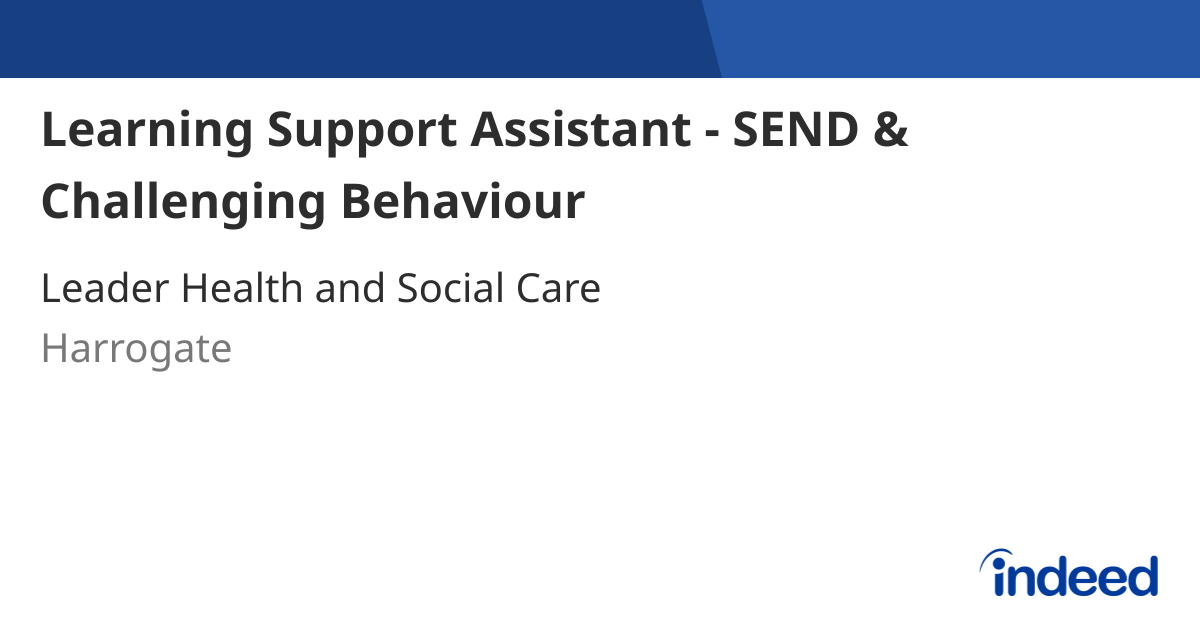 Learning Support Assistant - SEND & Challenging Behaviour

Leader Health and Social Care

Harrogate

indeed